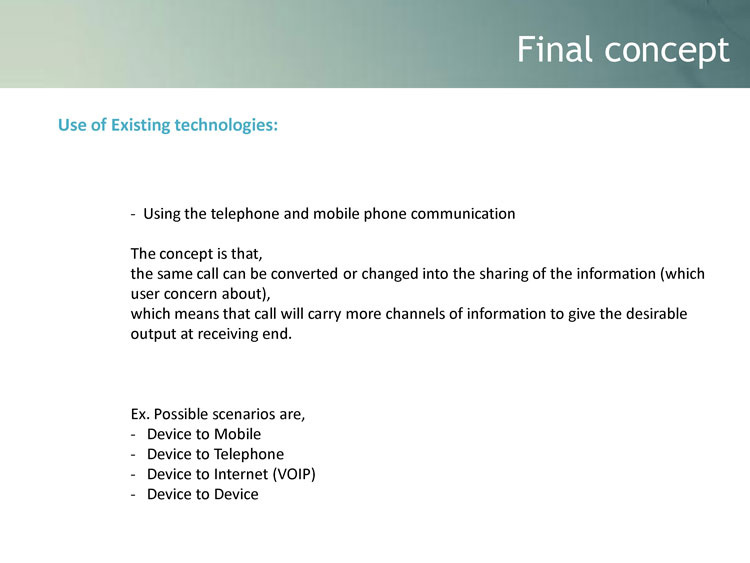 Final concept

Use of Existing technologies:

- Using the telephone and mobile phone communication

The concept is that,
the same call can be converted or changed into the sharing of the information (which user concern about),
which means that call will carry more channels of information to give the desirable output at receiving end.

Ex. Possible scenarios are,
- Device to Mobile
- Device to Telephone
- Device to Internet (VOIP)
- Device to Device